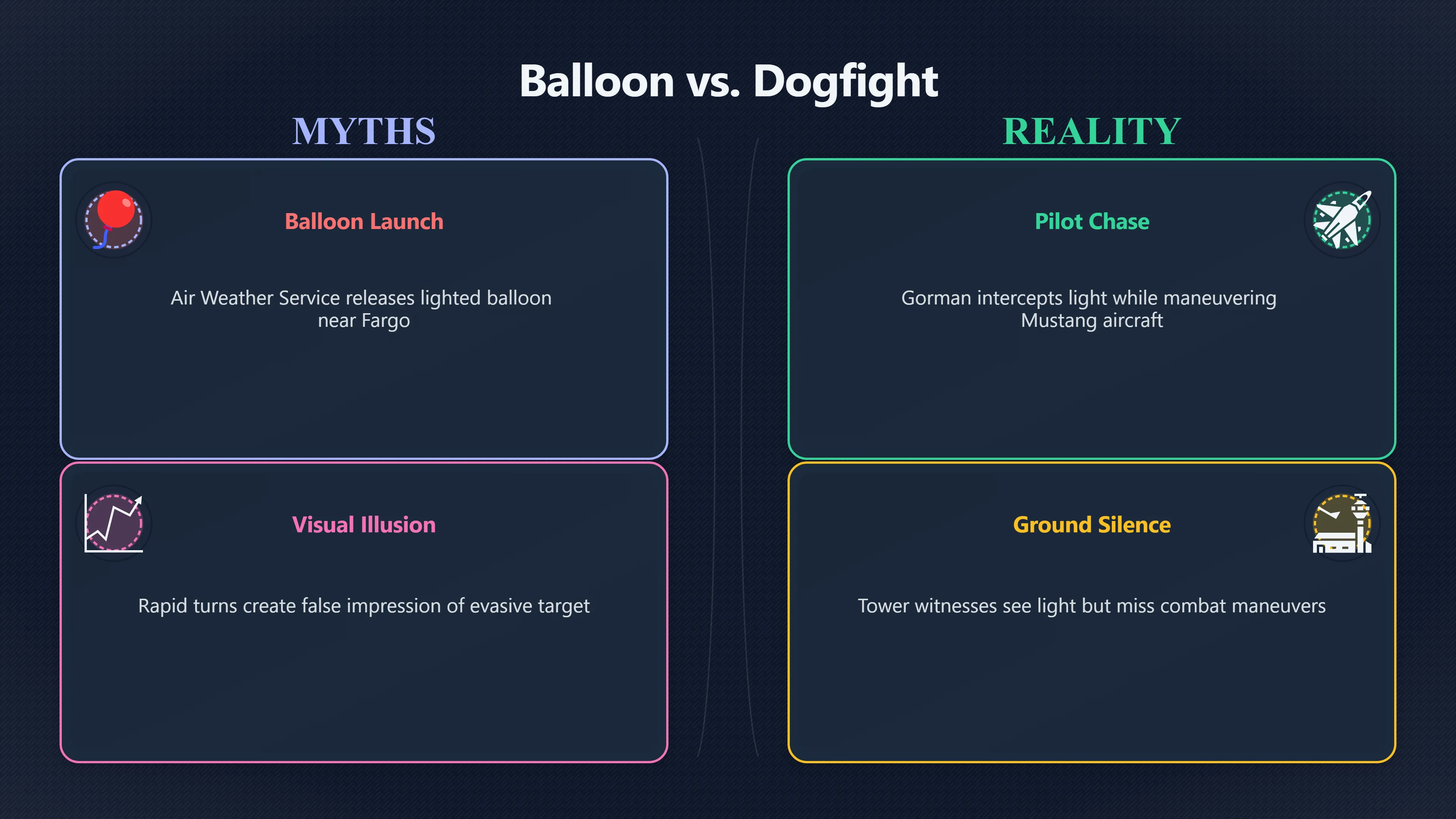 Balloon vs. Dogfight

MYTHS

Balloon Launch

Air Weather Service releases lighted balloon near Fargo

Visual Illusion

Rapid turns create false impression of evasive target

REALITY

Pilot Chase

Gorman intercepts light while maneuvering Mustang aircraft

Ground Silence

Tower witnesses see light but miss combat maneuvers